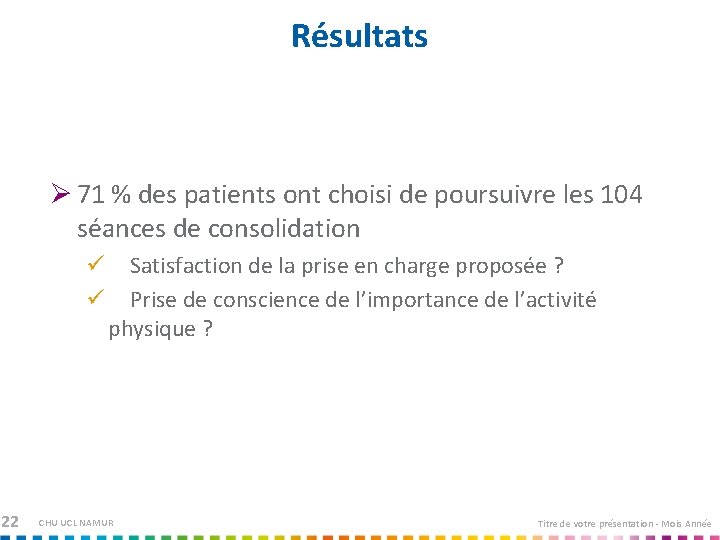 Résultats

➢ 71 % des patients ont choisi de poursuivre les 104 séances de consolidation

✓ Satisfaction de la prise en charge proposée ?

✓ Prise de conscience de l'importance de l'activité physique ?

22 CHU UCL NAMUR

Titre de votre présentation - Mois Année